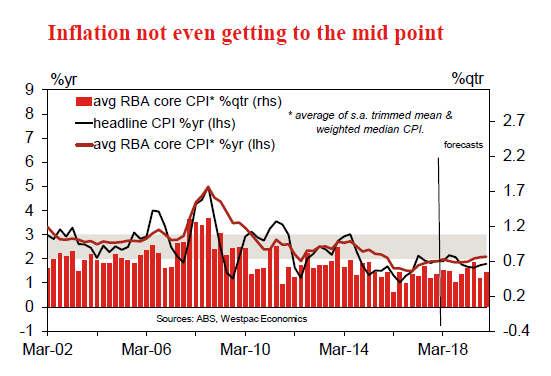 Inflation not even getting to the mid point

%yr

%qtr

avg RBA core CPI* %qtr (rhs)
headline CPI %yr (lhs)
avg RBA core CPI* %yr (lhs)

* average of s.a. trimmed mean & weighted median CPI.

forecasts

9
8
7
6
5
4
3
2
1
0
-1

2.7
2.2
1.7
1.2
0.7
0.2
-0.4

Sources: ABS, Westpac Economics

Mar-02
Mar-06
Mar-10
Mar-14
Mar-18